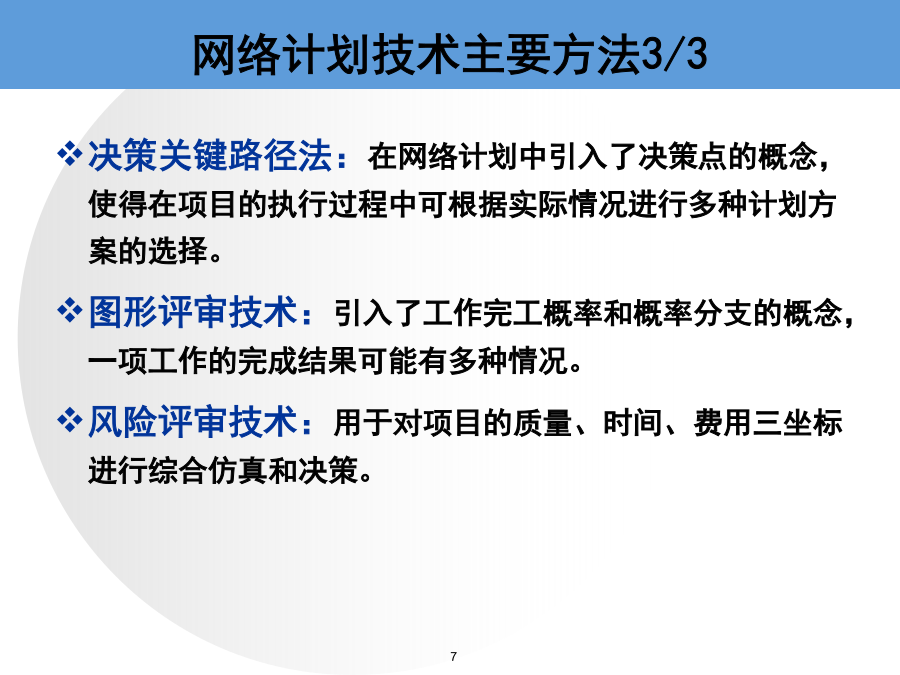 网络计划技术主要方法3/3

❖决策关键路径法：在网络计划中引入了决策点的概念，使得在项目的执行过程中可根据实际情况进行多种计划方案的选择。

❖图形评审技术：引入了工作完工概率和概率分支的概念，一项工作的完成结果可能有多种情况。

❖风险评审技术：用于对项目的质量、时间、费用三坐标进行综合仿真和决策。

7